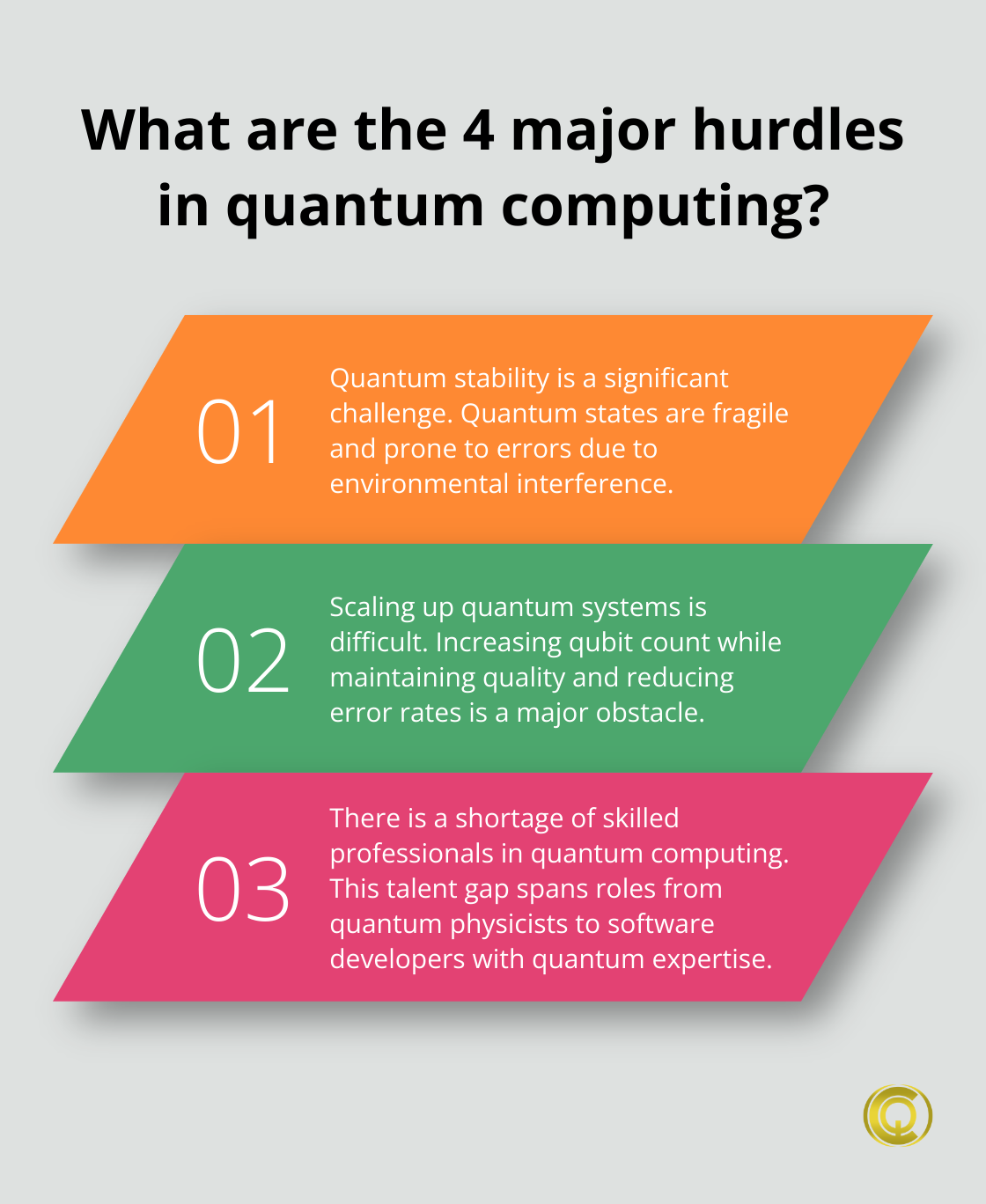 What are the 4 major hurdles in quantum computing?

01

Quantum stability is a significant challenge. Quantum states are fragile and prone to errors due to environmental interference.

02

Scaling up quantum systems is difficult. Increasing qubit count while maintaining quality and reducing error rates is a major obstacle.

03

There is a shortage of skilled professionals in quantum computing. This talent gap spans roles from quantum physicists to software developers with quantum expertise.